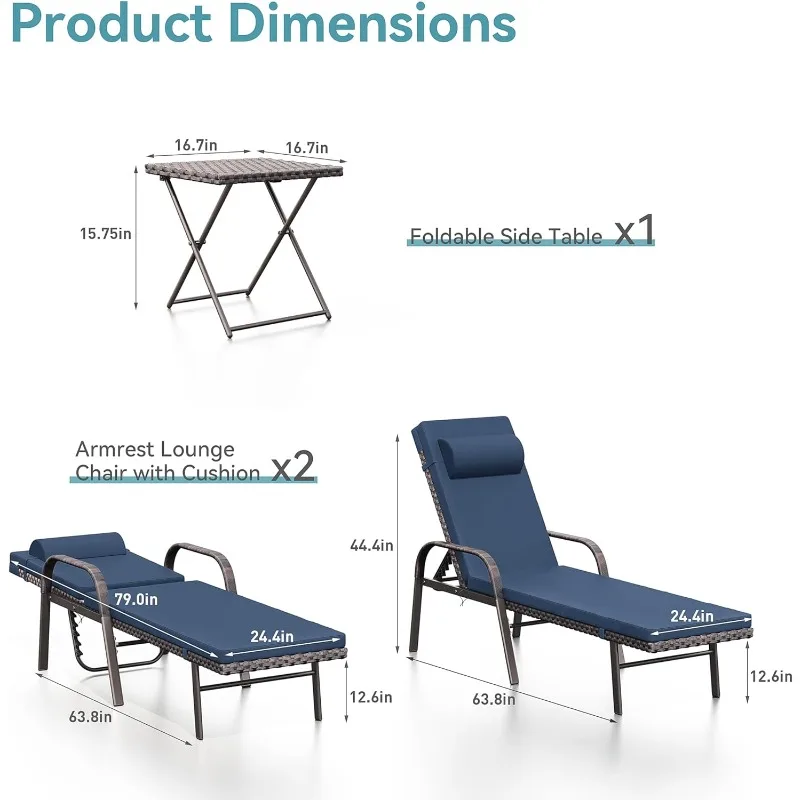 Product Dimensions

16.7in

16.7in

15.75in

Foldable Side Table x1

Armrest Lounge Chair with Cushion x2

79.0in

24.4in

12.6in

63.8in

44.4in

24.4in

12.6in

63.8in